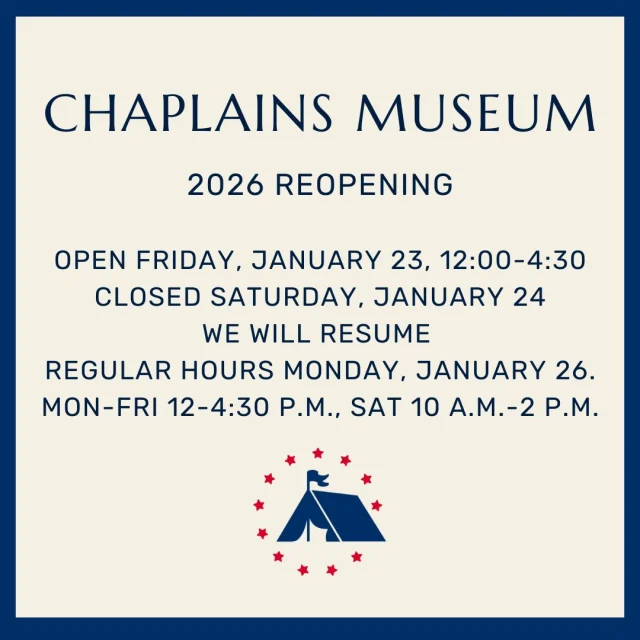 CHAPLAINS MUSEUM

2026 REOPENING

OPEN FRIDAY, JANUARY 23, 12:00-4:30
CLOSED SATURDAY, JANUARY 24
WE WILL RESUME
REGULAR HOURS MONDAY, JANUARY 26.
MON-FRI 12-4:30 P.M., SAT 10 A.M.-2 P.M.